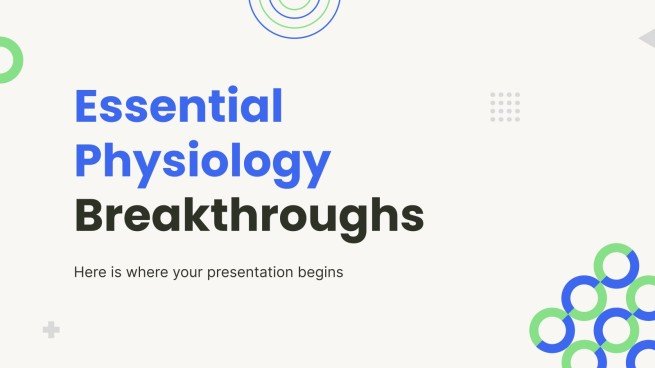 Essential Physiology Breakthroughs

Here is where your presentation begins